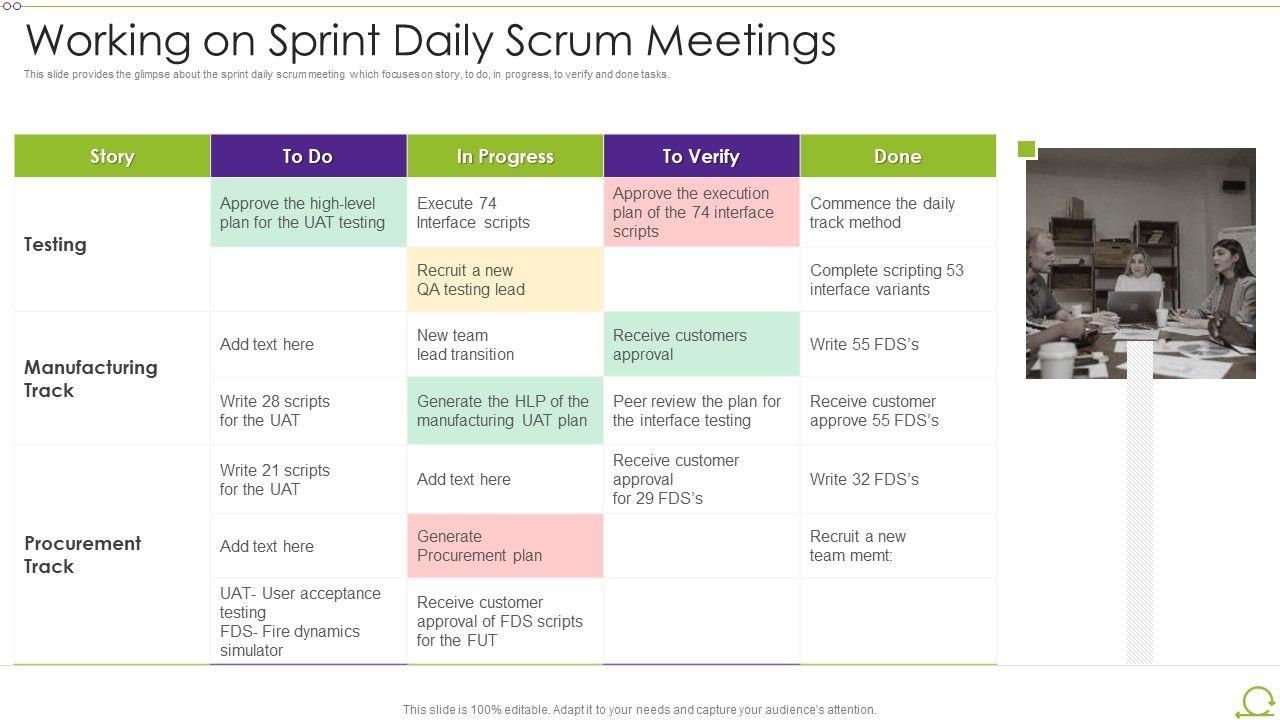 Working on Sprint Daily Scrum Meetings

This slide provides the glimpse about the sprint daily scrum meeting which focuses on story, to do, in progress, to verify and done tasks.

| Story | To Do | In Progress | To Verify | Done |
|---|---|---|---|---|
| Testing | Approve the high-level plan for the UAT testing | Execute 74 Interface scripts | Approve the execution plan of the 74 interface scripts | Commence the daily track method |
| | | Recruit a new QA testing lead | | Complete scripting 53 interface variants |
| Manufacturing Track | Add text here | New team lead transition | Receive customers approval | Write 55 FDS's |
| | Write 28 scripts for the UAT | Generate the HLP of the manufacturing UAT plan | Peer review the plan for the interface testing | Receive customer approve 55 FDS's |
| Procurement Track | Write 21 scripts for the UAT | Add text here | Receive customer approval for 29 FDS's | Write 32 FDS's |
| | Add text here | Generate Procurement plan | | Recruit a new team memt: |
| | UAT- User acceptance testing FDS- Fire dynamics simulator | Receive customer approval of FDS scripts for the FUT | | |

This slide is 100% editable. Adapt it to your needs and capture your audience's attention.